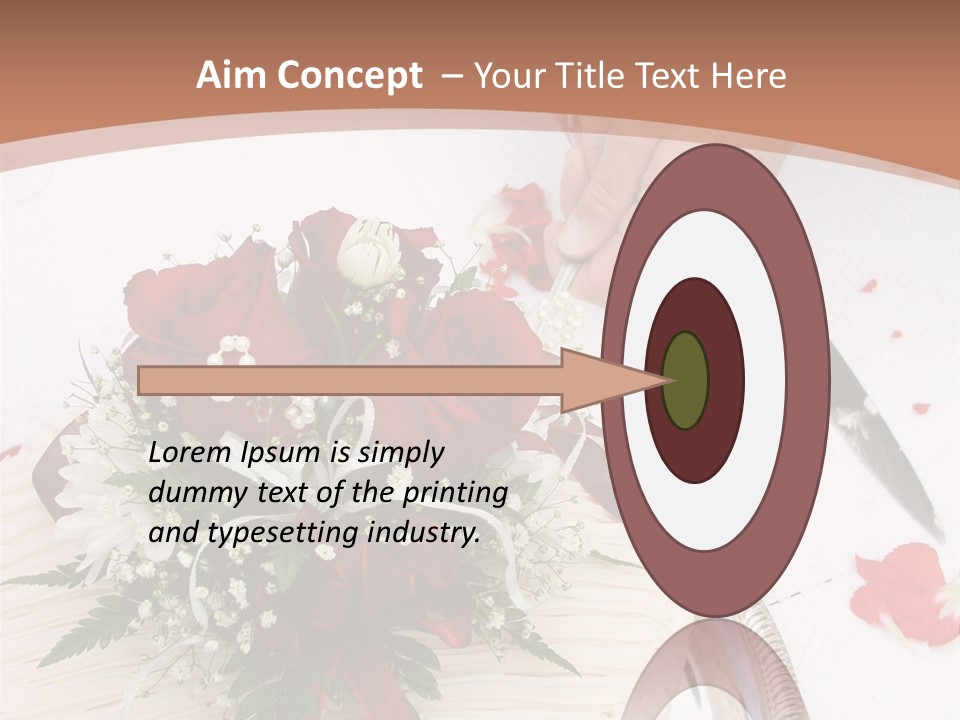 Aim Concept – Your Title Text Here

Lorem Ipsum is simply dummy text of the printing and typesetting industry.